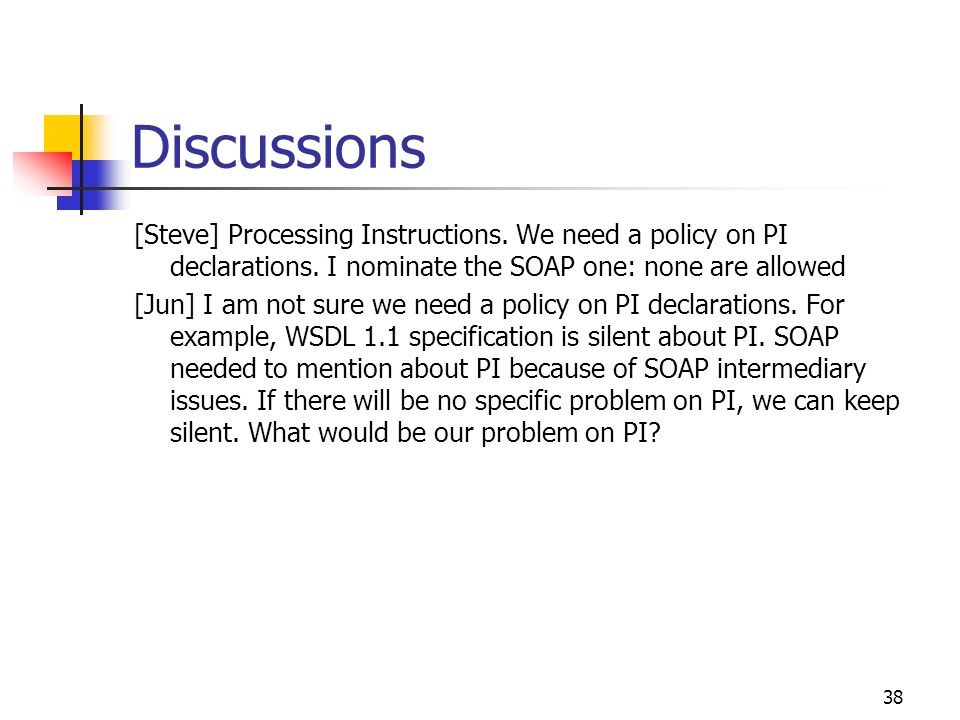 Discussions

[Steve] Processing Instructions. We need a policy on PI declarations. I nominate the SOAP one: none are allowed

[Jun] I am not sure we need a policy on PI declarations. For example, WSDL 1.1 specification is silent about PI. SOAP needed to mention about PI because of SOAP intermediary issues. If there will be no specific problem on PI, we can keep silent. What would be our problem on PI?

38